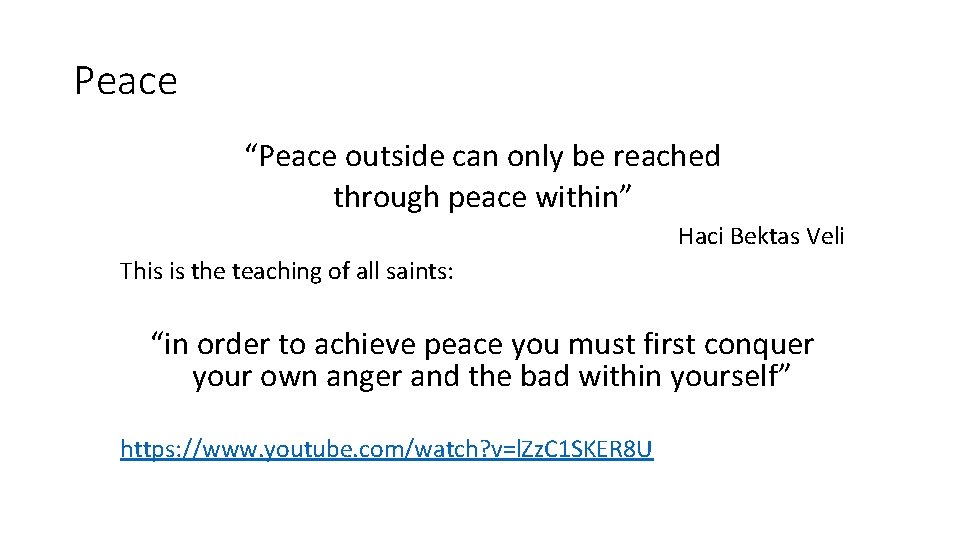 Peace

“Peace outside can only be reached through peace within”

Haci Bektas Veli

This is the teaching of all saints:

“in order to achieve peace you must first conquer your own anger and the bad within yourself”

https://www.youtube.com/watch?v=lZzC1SKER8U